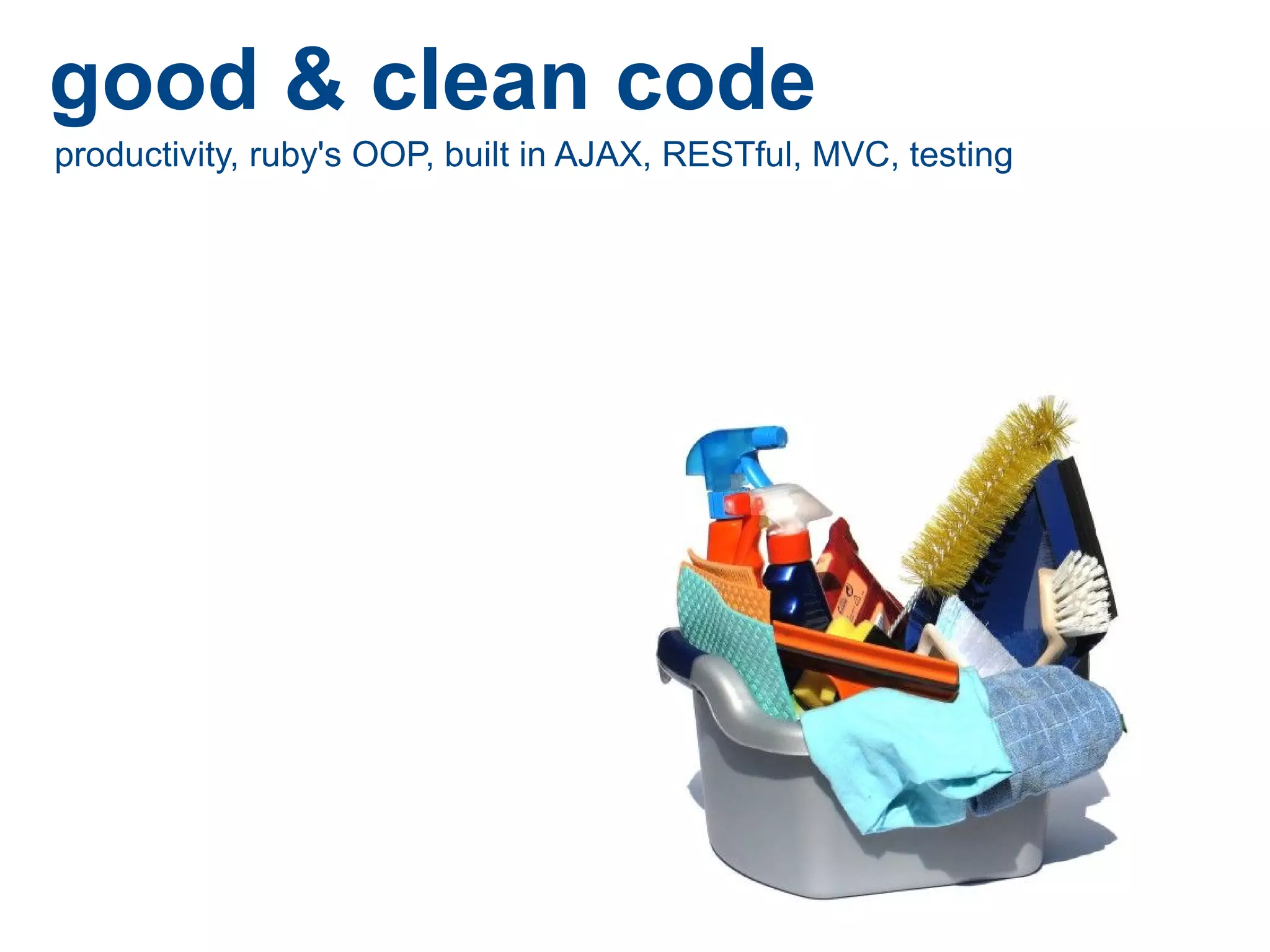 good & clean code
productivity, ruby's OOP, built in AJAX, RESTful, MVC, testing